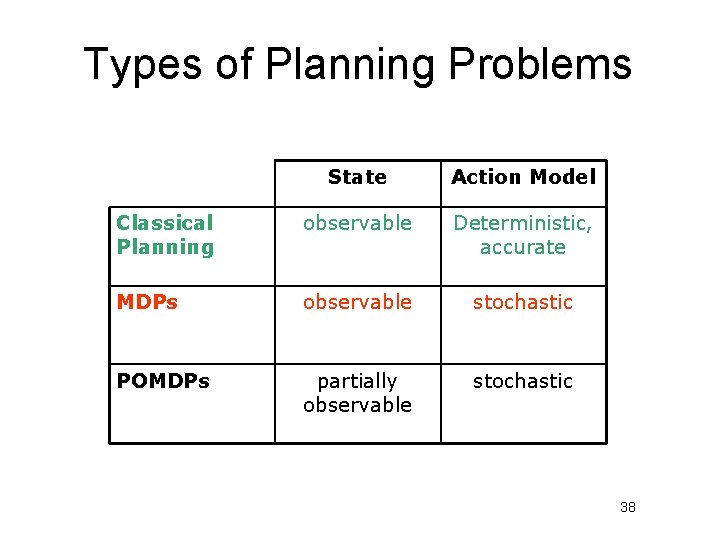 Types of Planning Problems

|  | State | Action Model |
|---|---|---|
| Classical Planning | observable | Deterministic, accurate |
| MDPs | observable | stochastic |
| POMDPs | partially observable | stochastic |

38